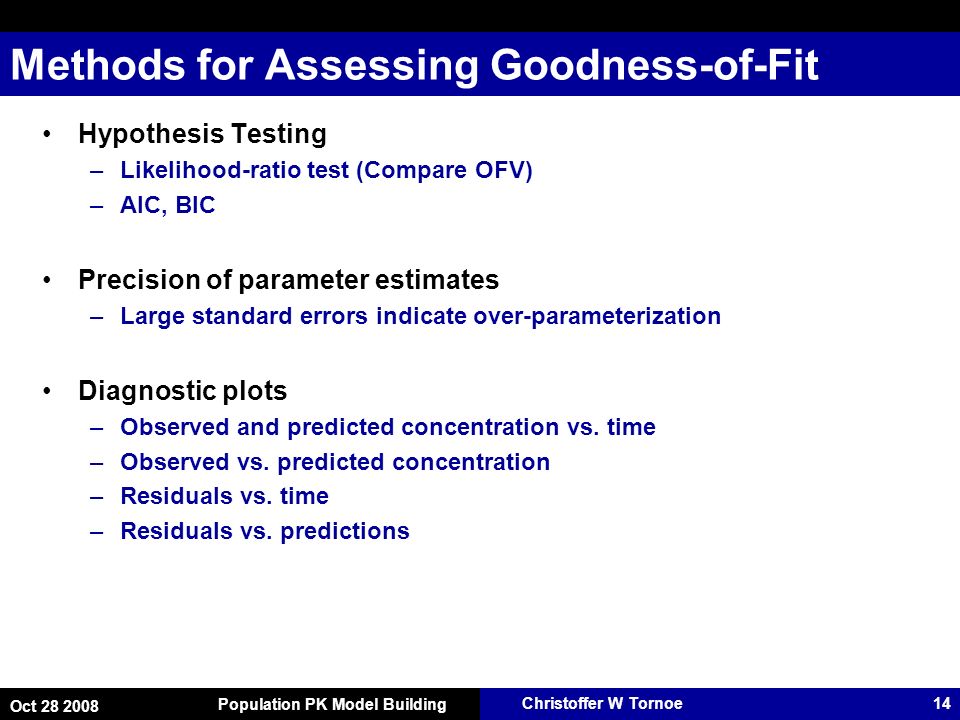 Methods for Assessing Goodness-of-Fit

• Hypothesis Testing
– Likelihood-ratio test (Compare OFV)
– AIC, BIC

• Precision of parameter estimates
– Large standard errors indicate over-parameterization

• Diagnostic plots
– Observed and predicted concentration vs. time
– Observed vs. predicted concentration
– Residuals vs. time
– Residuals vs. predictions

Oct 28 2008 Population PK Model Building Christoffer W Tornoe 14